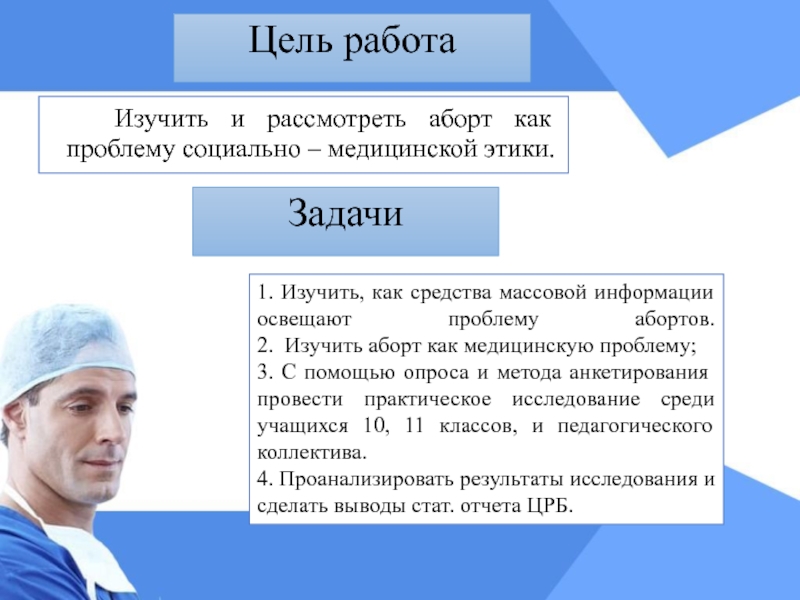 Цель работа

Изучить и рассмотреть аборт как проблему социально – медицинской этики.

Задачи

1. Изучить, как средства массовой информации освещают проблему абортов.
2. Изучить аборт как медицинскую проблему;
3. С помощью опроса и метода анкетирования провести практическое исследование среди учащихся 10, 11 классов, и педагогического коллектива.
4. Проанализировать результаты исследования и сделать выводы стат. отчета ЦРБ.